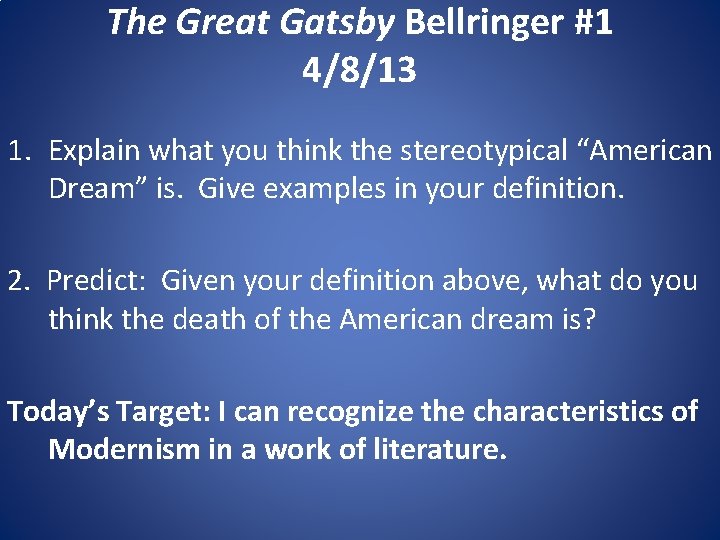 The Great Gatsby Bellringer #1
4/8/13

1. Explain what you think the stereotypical “American Dream” is. Give examples in your definition.

2. Predict: Given your definition above, what do you think the death of the American dream is?

Today’s Target: I can recognize the characteristics of Modernism in a work of literature.